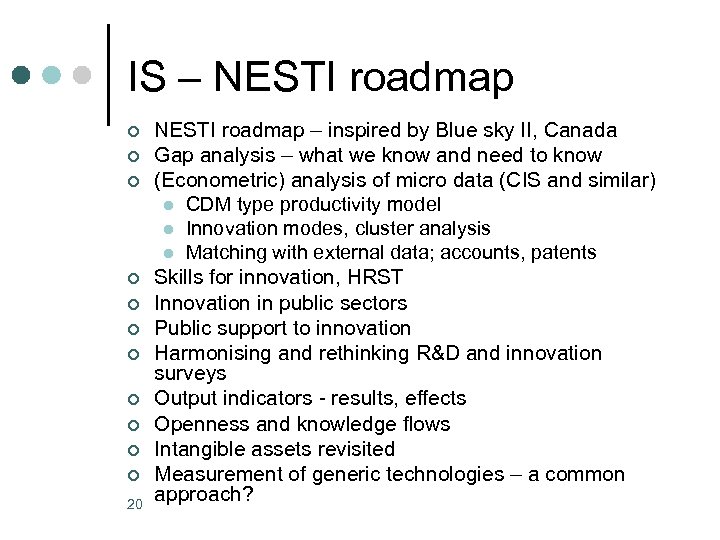 IS – NESTI roadmap

- NESTI roadmap – inspired by Blue sky II, Canada
- Gap analysis – what we know and need to know
- (Econometric) analysis of micro data (CIS and similar)
  - CDM type productivity model
  - Innovation modes, cluster analysis
  - Matching with external data; accounts, patents
- Skills for innovation, HRST
- Innovation in public sectors
- Public support to innovation
- Harmonising and rethinking R&D and innovation surveys
- Output indicators - results, effects
- Openness and knowledge flows
- Intangible assets revisited
- Measurement of generic technologies – a common approach?

20